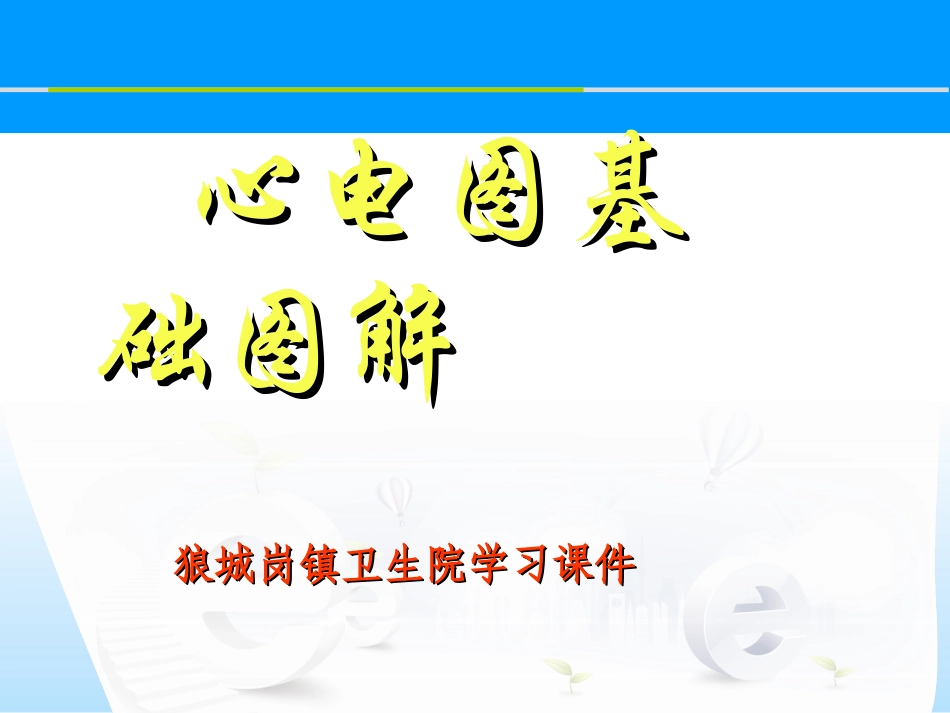 心电图基础图解

狼城岗镇卫生院学习课件